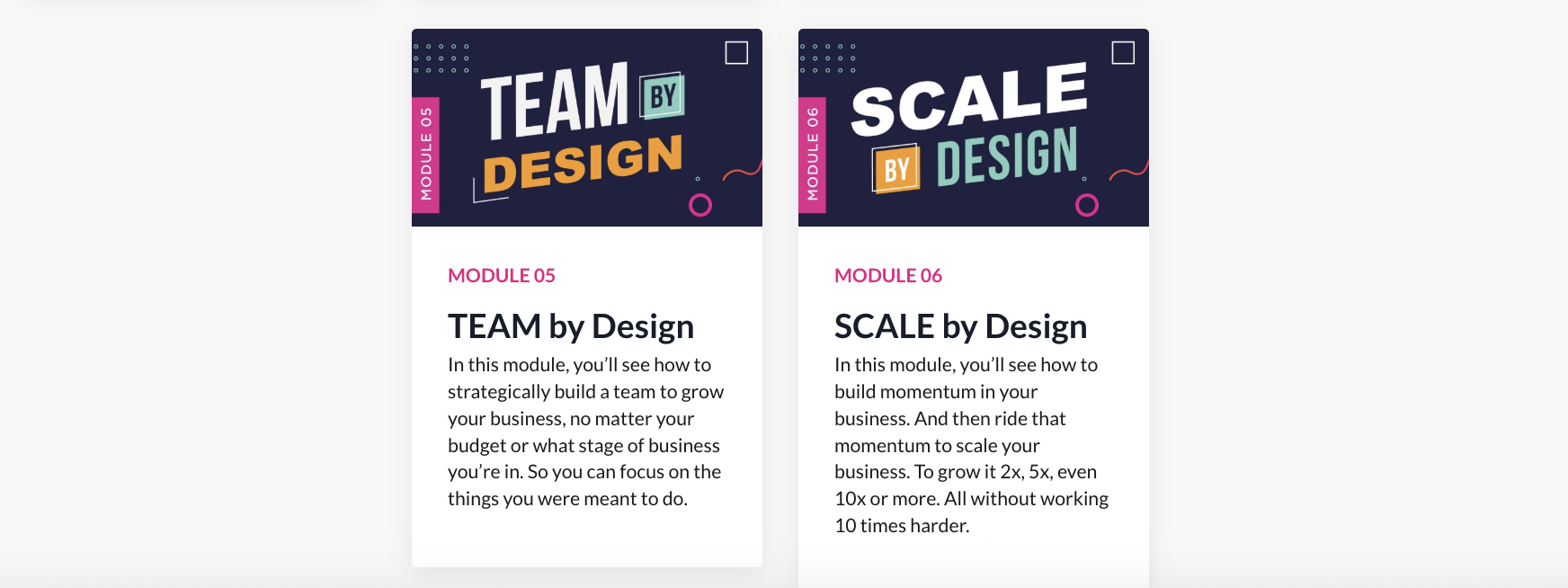 MODULE 05

TEAM BY DESIGN

MODULE 05

TEAM by Design

In this module, you'll see how to strategically build a team to grow your business, no matter your budget or what stage of business you're in. So you can focus on the things you were meant to do.

MODULE 06

SCALE BY DESIGN

MODULE 06

SCALE by Design

In this module, you'll see how to build momentum in your business. And then ride that momentum to scale your business. To grow it 2x, 5x, even 10x or more. All without working 10 times harder.